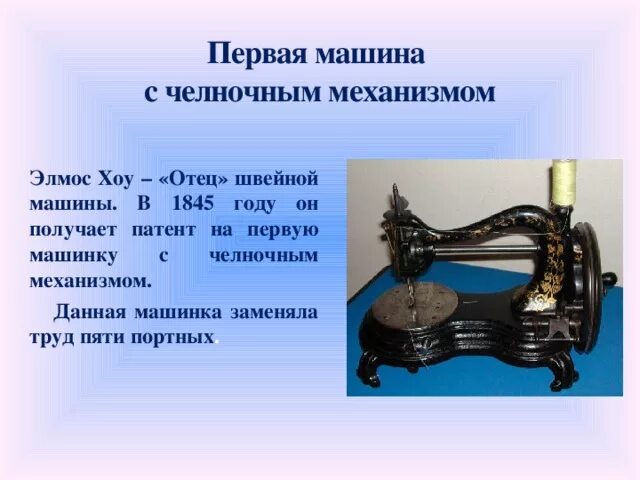 Первая машина
с челночным механизмом

Элмос Хоу – «Отец» швейной машины. В 1845 году он получает патент на первую машинку с челночным механизмом.

Данная машинка заменяла труд пяти портных.